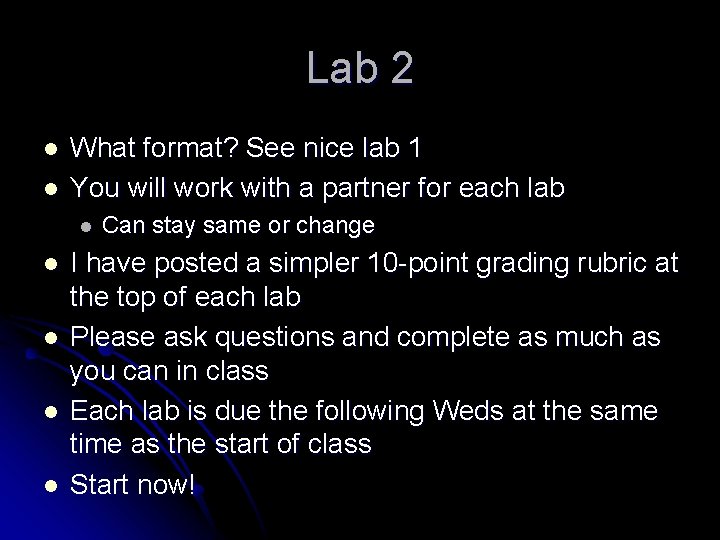 Lab 2

- What format? See nice lab 1
- You will work with a partner for each lab
  - Can stay same or change
- I have posted a simpler 10-point grading rubric at the top of each lab
- Please ask questions and complete as much as you can in class
- Each lab is due the following Weds at the same time as the start of class
- Start now!